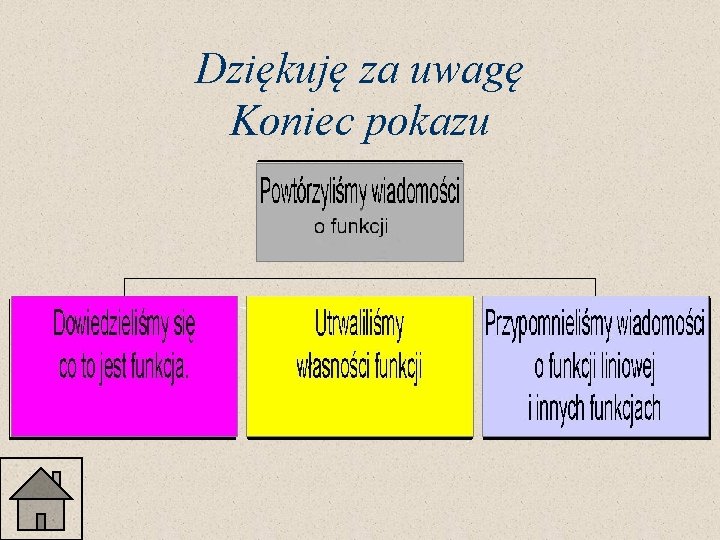 Dziękuję za uwagę
Koniec pokazu

Powtórzyliśmy wiadomości o funkcji

Dowiedzieliśmy się co to jest funkcja.

Utrwaliliśmy własności funkcji

Przypomnieliśmy wiadomości o funkcji liniowej i innych funkcjach